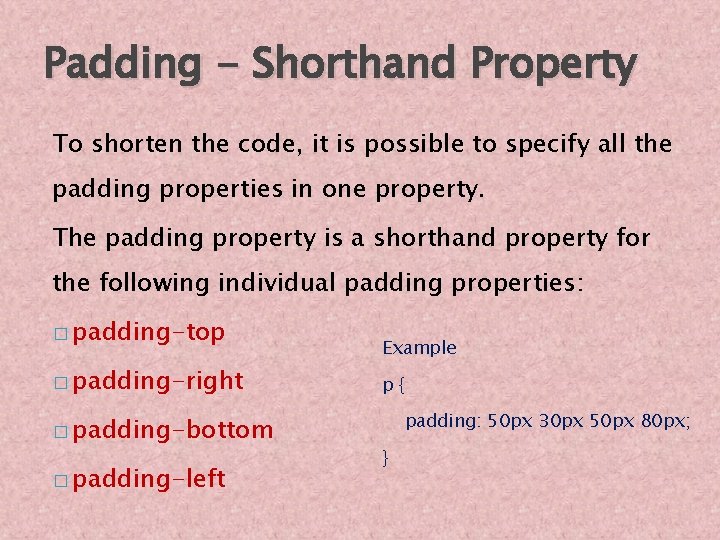 Padding - Shorthand Property

To shorten the code, it is possible to specify all the padding properties in one property.

The padding property is a shorthand property for the following individual padding properties:

□ padding-top
□ padding-right
□ padding-bottom
□ padding-left

Example
p {
padding: 50px 30px 50px 80px;
}